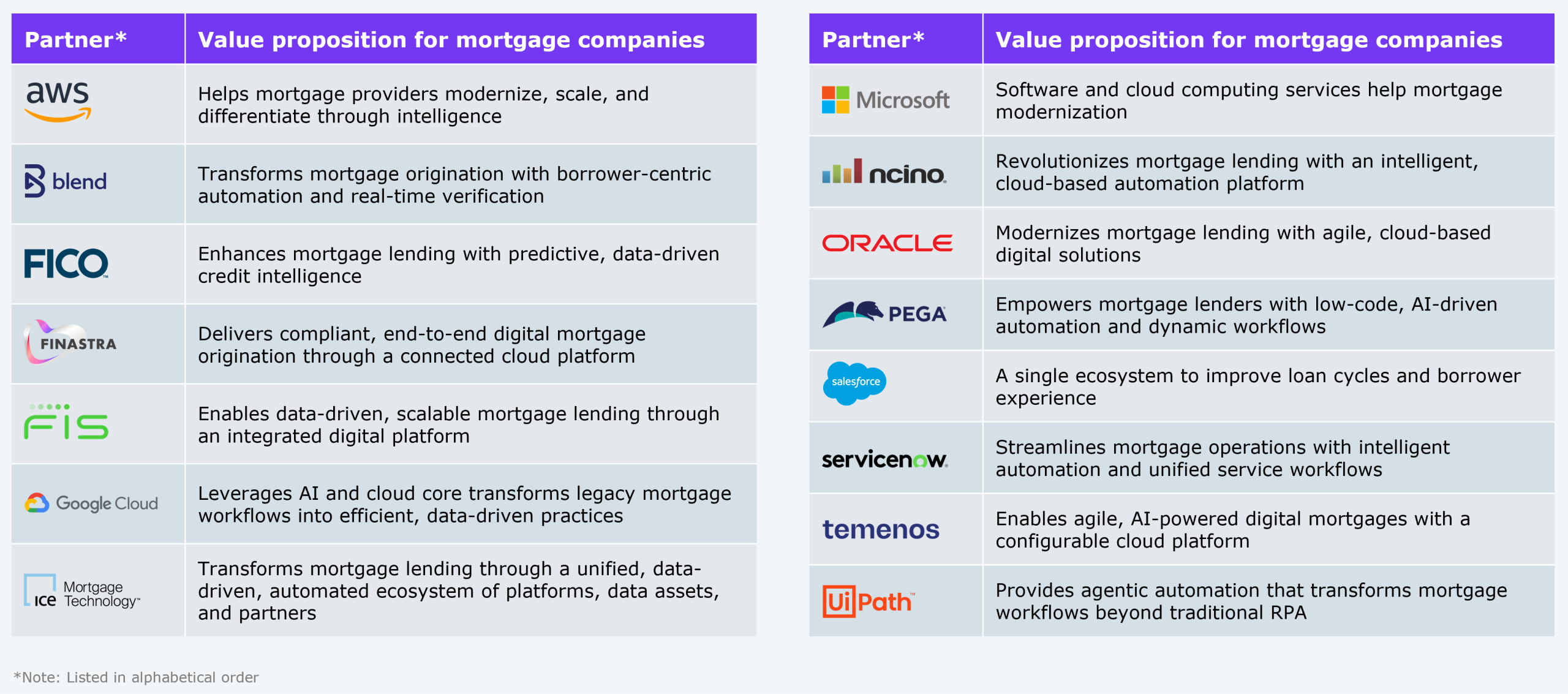 | Partner* | Value proposition for mortgage companies |
|---|---|
| aws | Helps mortgage providers modernize, scale, and differentiate through intelligence |
| blend | Transforms mortgage origination with borrower-centric automation and real-time verification |
| FICO | Enhances mortgage lending with predictive, data-driven credit intelligence |
| FINASTRA | Delivers compliant, end-to-end digital mortgage origination through a connected cloud platform |
| FIS | Enables data-driven, scalable mortgage lending through an integrated digital platform |
| Google Cloud | Leverages AI and cloud core transforms legacy mortgage workflows into efficient, data-driven practices |
| ICE Mortgage Technology™ | Transforms mortgage lending through a unified, data-driven, automated ecosystem of platforms, data assets, and partners |

| Partner* | Value proposition for mortgage companies |
|---|---|
| Microsoft | Software and cloud computing services help mortgage modernization |
| ncino. | Revolutionizes mortgage lending with an intelligent, cloud-based automation platform |
| ORACLE | Modernizes mortgage lending with agile, cloud-based digital solutions |
| PEGA | Empowers mortgage lenders with low-code, AI-driven automation and dynamic workflows |
| salesforce | A single ecosystem to improve loan cycles and borrower experience |
| servicenow. | Streamlines mortgage operations with intelligent automation and unified service workflows |
| temenos | Enables agile, AI-powered digital mortgages with a configurable cloud platform |
| UiPath™ | Provides agentic automation that transforms mortgage workflows beyond traditional RPA |

*Note: Listed in alphabetical order